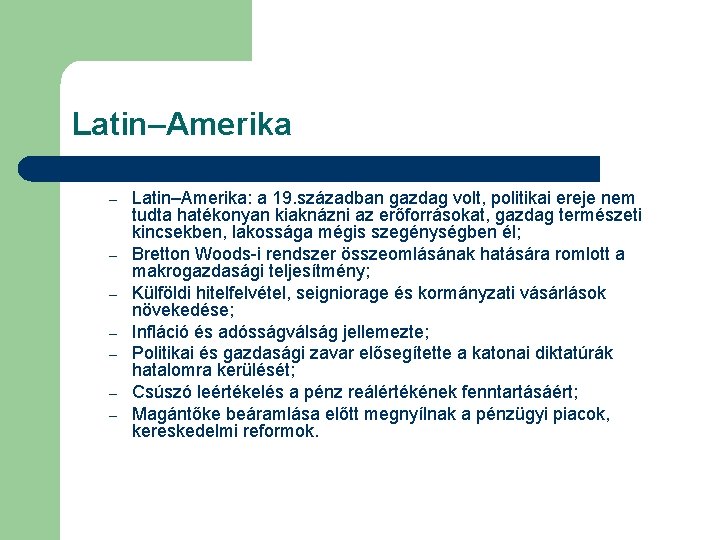 Latin–Amerika

– Latin–Amerika: a 19.században gazdag volt, politikai ereje nem tudta hatékonyan kiaknázni az erőforrásokat, gazdag természeti kincsekben, lakossága mégis szegénységben él;
– Bretton Woods-i rendszer összeomlásának hatására romlott a makrogazdasági teljesítmény;
– Külföldi hitelfelvétel, seigniorage és kormányzati vásárlások növekedése;
– Infláció és adósságválság jellemezte;
– Politikai és gazdasági zavar elősegítette a katonai diktatúrák hatalomra kerülését;
– Csúszó leértékelés a pénz reálértékének fenntartásáért;
– Magántőke beáramlása előtt megnyílnak a pénzügyi piacok, kereskedelmi reformok.